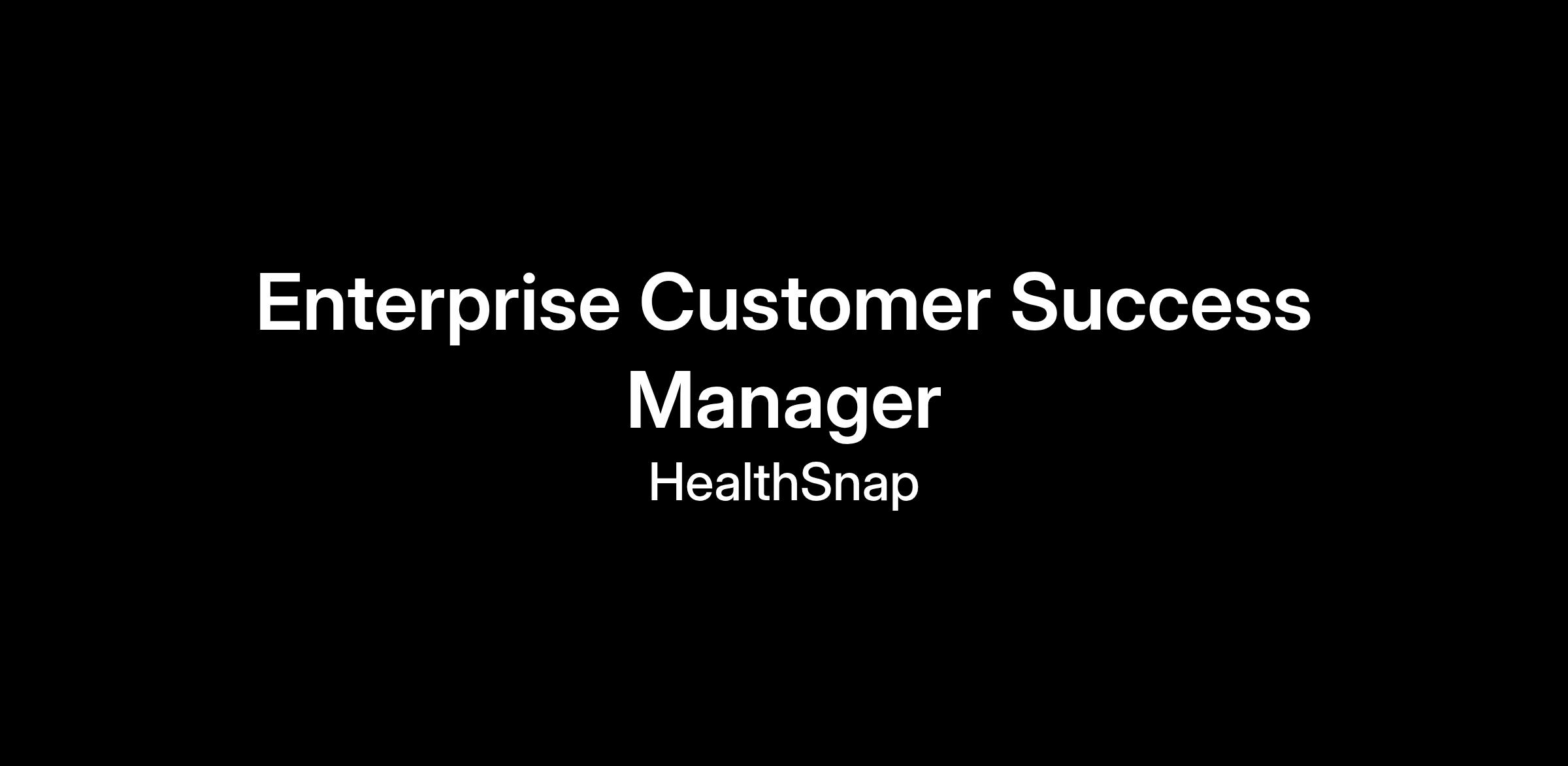 Enterprise Customer Success Manager

HealthSnap